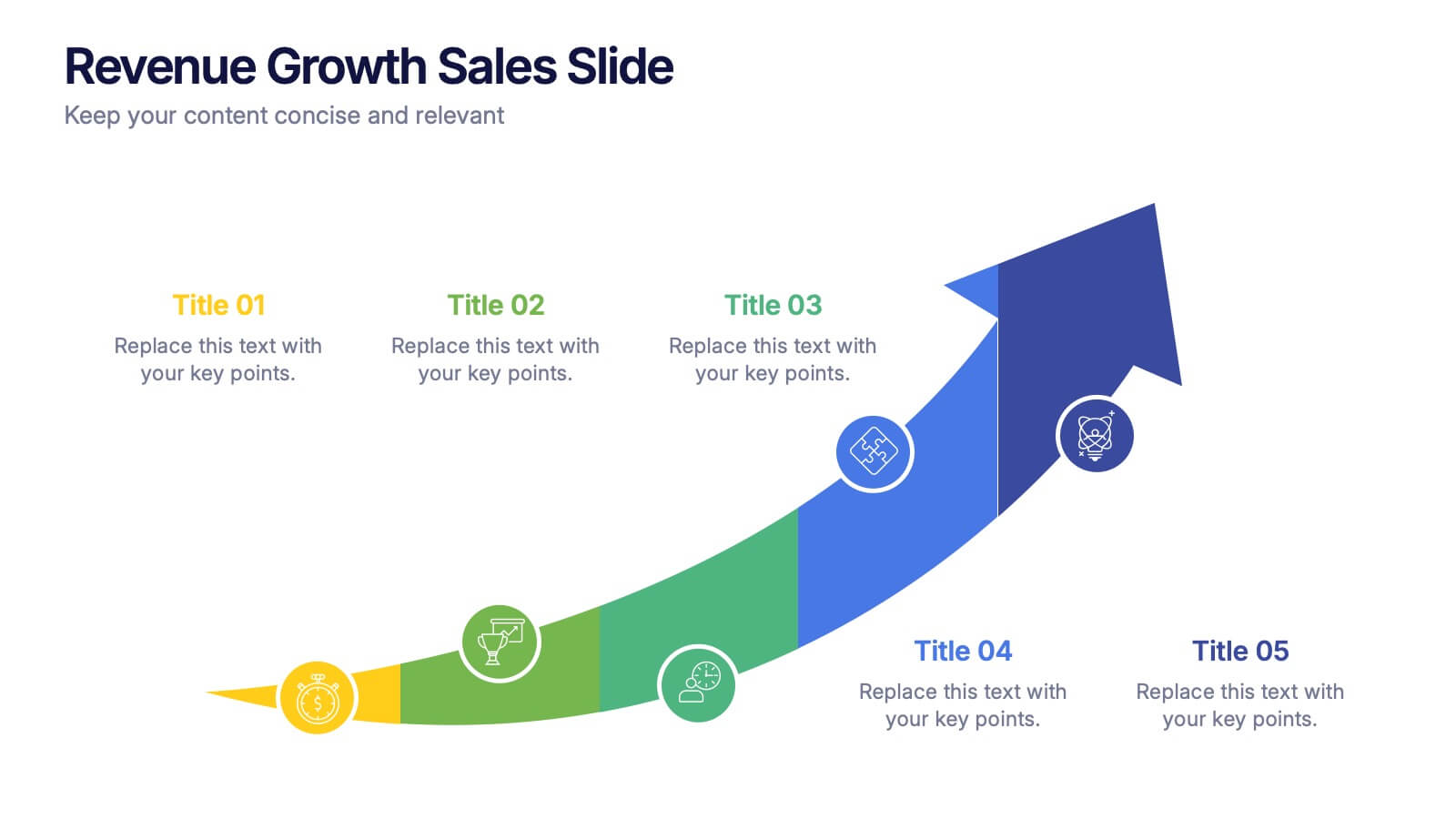 Revenue Growth Sales Slide

Keep your content concise and relevant

Title 01

Replace this text with your key points.

Title 02

Replace this text with your key points.

Title 03

Replace this text with your key points.

Title 04

Replace this text with your key points.

Title 05

Replace this text with your key points.